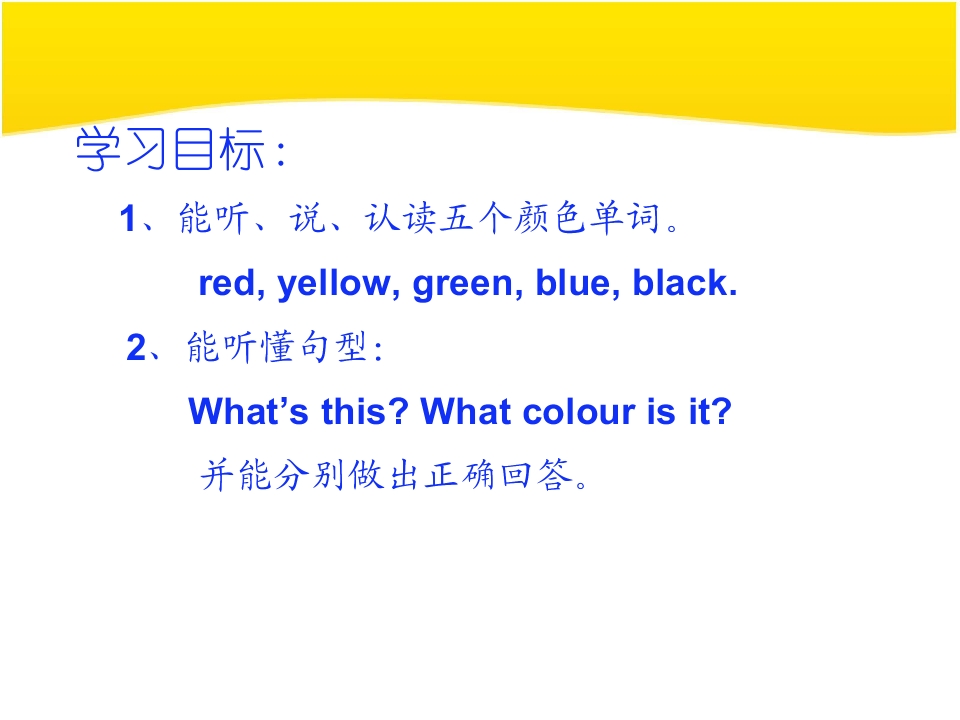 学习目标：

1、能听、说、认读五个颜色单词。

red, yellow, green, blue, black.

2、能听懂句型：

What’s this? What colour is it?

并能分别做出正确回答。